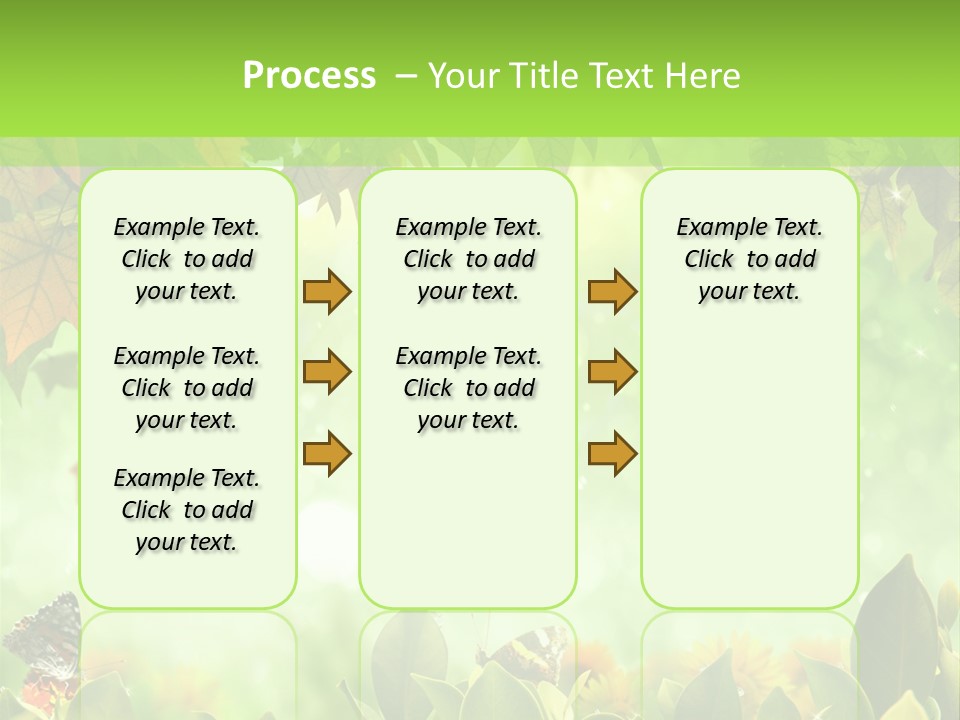 Process – Your Title Text Here

Example Text. Click to add your text.

Example Text. Click to add your text.

Example Text. Click to add your text.

Example Text. Click to add your text.

Example Text. Click to add your text.

Example Text. Click to add your text.